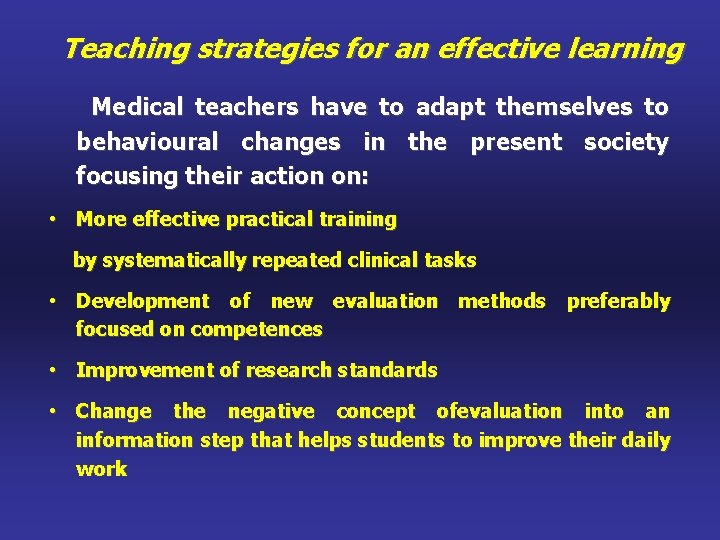 Teaching strategies for an effective learning

Medical teachers have to adapt themselves to behavioural changes in the present society focusing their action on:

• More effective practical training

by systematically repeated clinical tasks

• Development of new evaluation methods preferably focused on competences

• Improvement of research standards

• Change the negative concept ofevaluation into an information step that helps students to improve their daily work